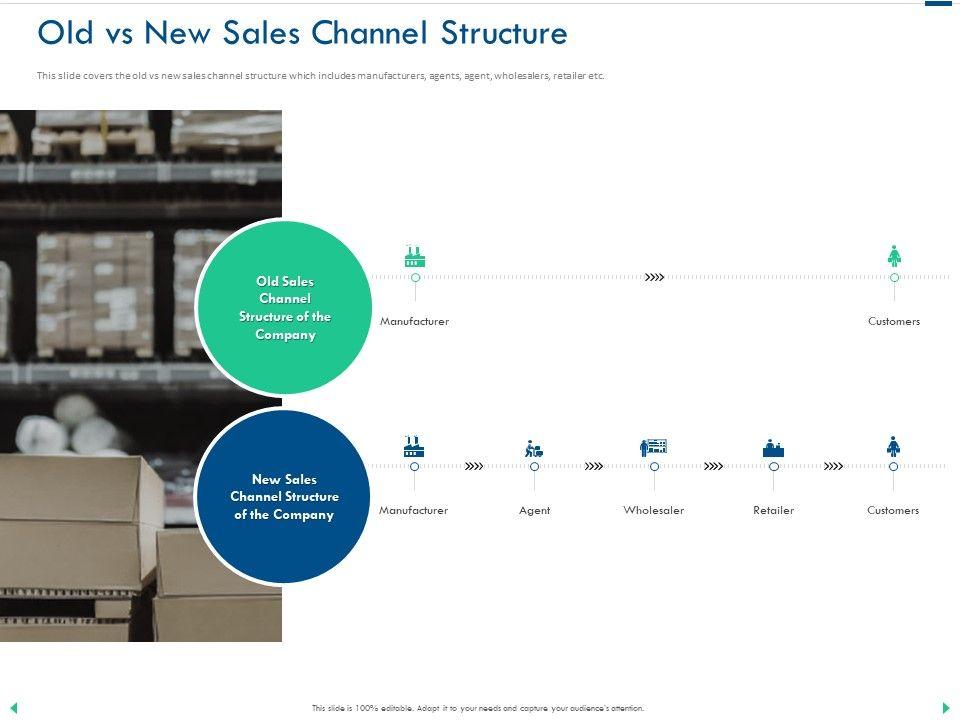 Old vs New Sales Channel Structure

This slide covers the old vs new sales channel structure which includes manufacturers, agents, agent, wholesalers, retailer etc.

Old Sales Channel Structure of the Company

Manufacturer

Customers

New Sales Channel Structure of the Company

Manufacturer

Agent

Wholesaler

Retailer

Customers

This slide is 100% editable. Adapt it to your needs and capture your audience's attention.